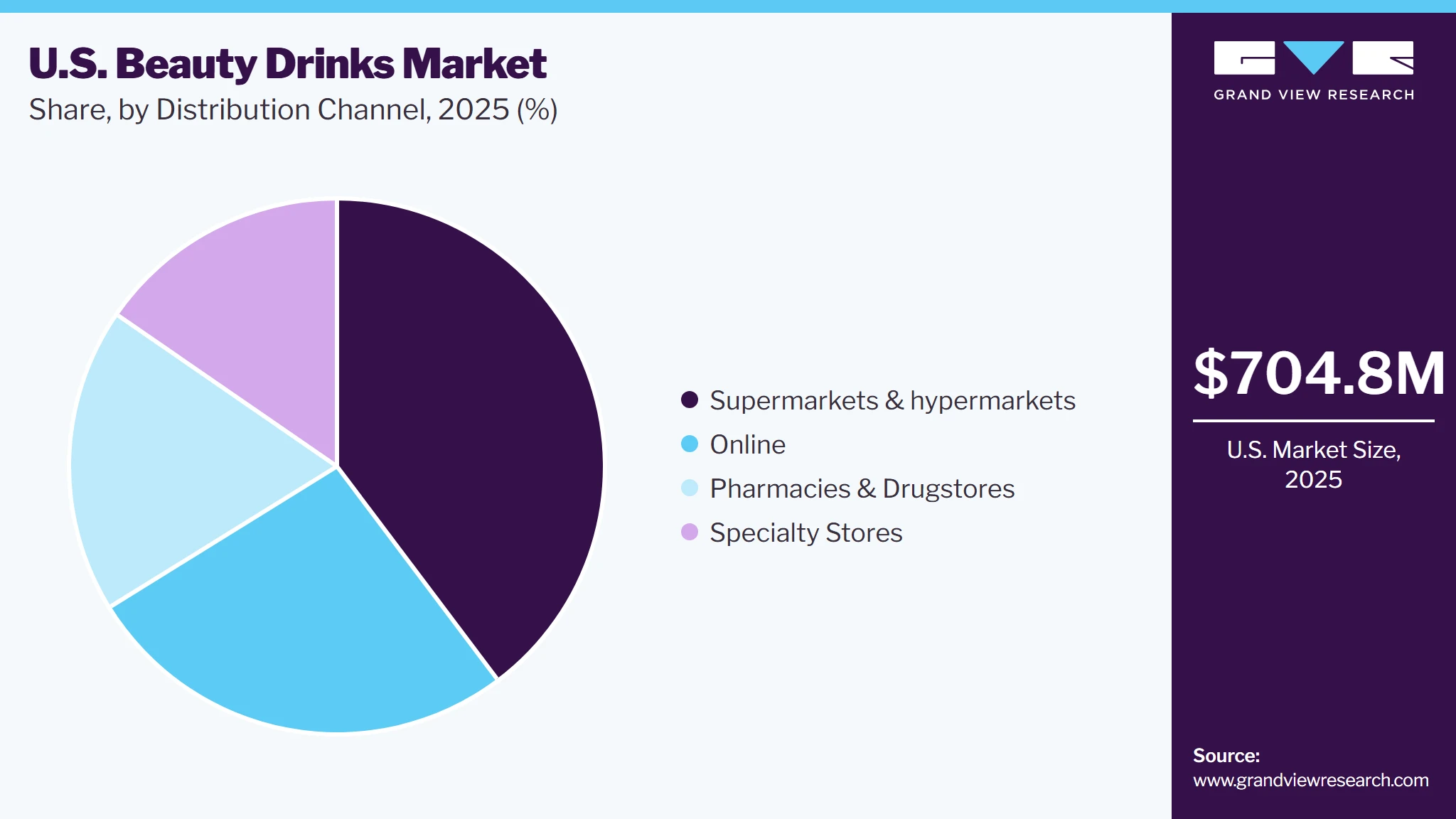 U.S. Beauty Drinks Market
Share, by Distribution Channel, 2025 (%)

Supermarkets & hypermarkets
Online
Pharmacies & Drugstores
Specialty Stores

GRAND VIEW RESEARCH

$704.8M

U.S. Market Size, 2025

Source:
www.grandviewresearch.com